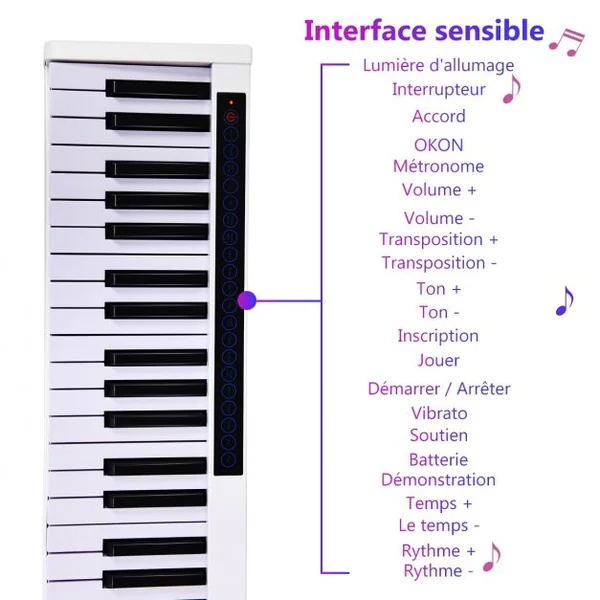 Interface sensible

Lumière d'allumage
Interrupteur
Accord
OKON
Métronome
Volume +
Volume -
Transposition +
Transposition -
Ton +
Ton -
Inscription
Jouer
Démarrer / Arrêter
Vibrato
Soutien
Batterie
Démonstration
Temps +
Le temps -
Rythme +
Rythme -